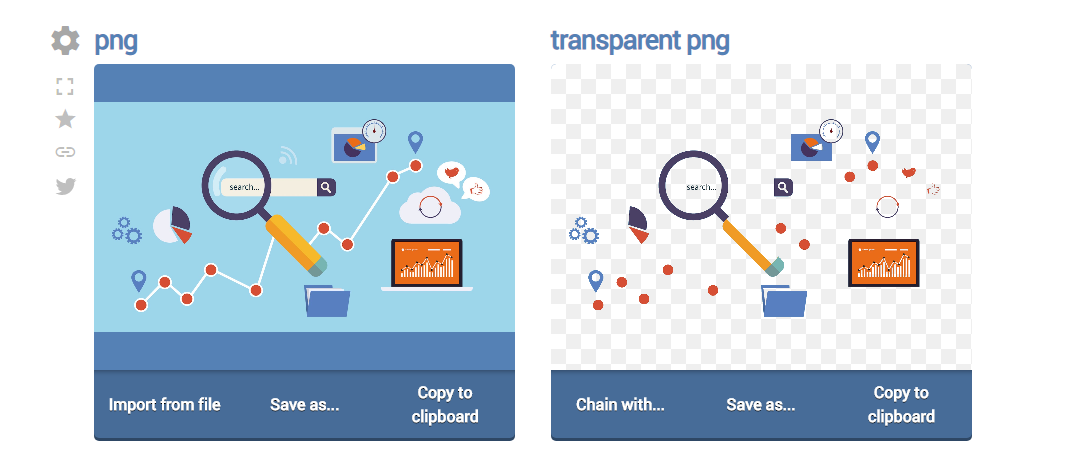 png

search...

Import from file
Save as...
Copy to clipboard

transparent png

search...

Chain with...
Save as...
Copy to clipboard